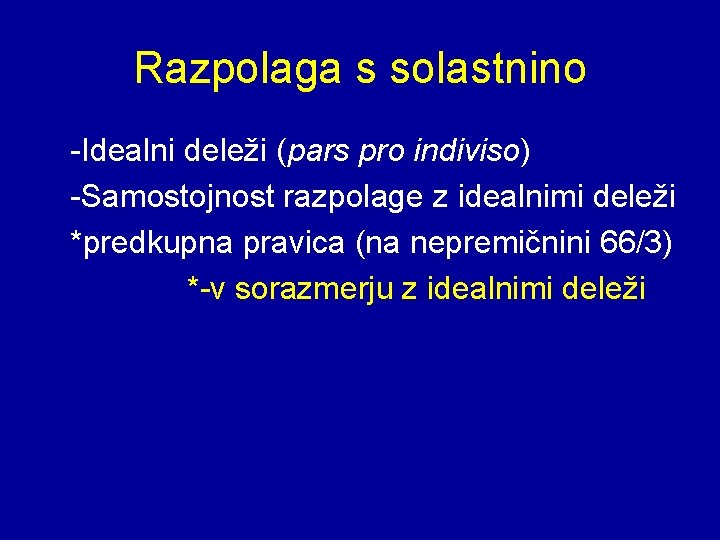 Razpolaga s solastnino

-Idealni deleži (pars pro indiviso)
-Samostojnost razpolage z idealnimi deleži
*predkupna pravica (na nepremičnini 66/3)
*-v sorazmerju z idealnimi deleži